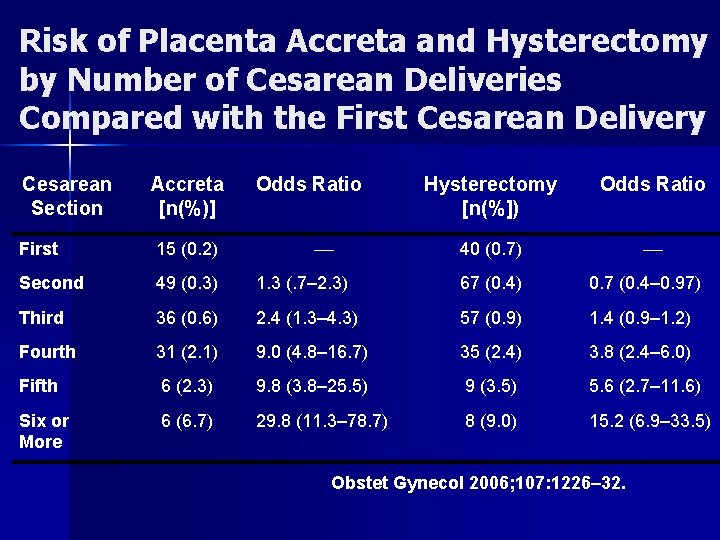 Risk of Placenta Accreta and Hysterectomy by Number of Cesarean Deliveries Compared with the First Cesarean Delivery

| Cesarean Section | Accreta [n(%)] | Odds Ratio | Hysterectomy [n(%]) | Odds Ratio |
|---|---|---|---|---|
| First | 15 (0.2) | — | 40 (0.7) | — |
| Second | 49 (0.3) | 1.3 (.7–2.3) | 67 (0.4) | 0.7 (0.4–0.97) |
| Third | 36 (0.6) | 2.4 (1.3–4.3) | 57 (0.9) | 1.4 (0.9–1.2) |
| Fourth | 31 (2.1) | 9.0 (4.8–16.7) | 35 (2.4) | 3.8 (2.4–6.0) |
| Fifth | 6 (2.3) | 9.8 (3.8–25.5) | 9 (3.5) | 5.6 (2.7–11.6) |
| Six or More | 6 (6.7) | 29.8 (11.3–78.7) | 8 (9.0) | 15.2 (6.9–33.5) |

Obstet Gynecol 2006;107:1226–32.